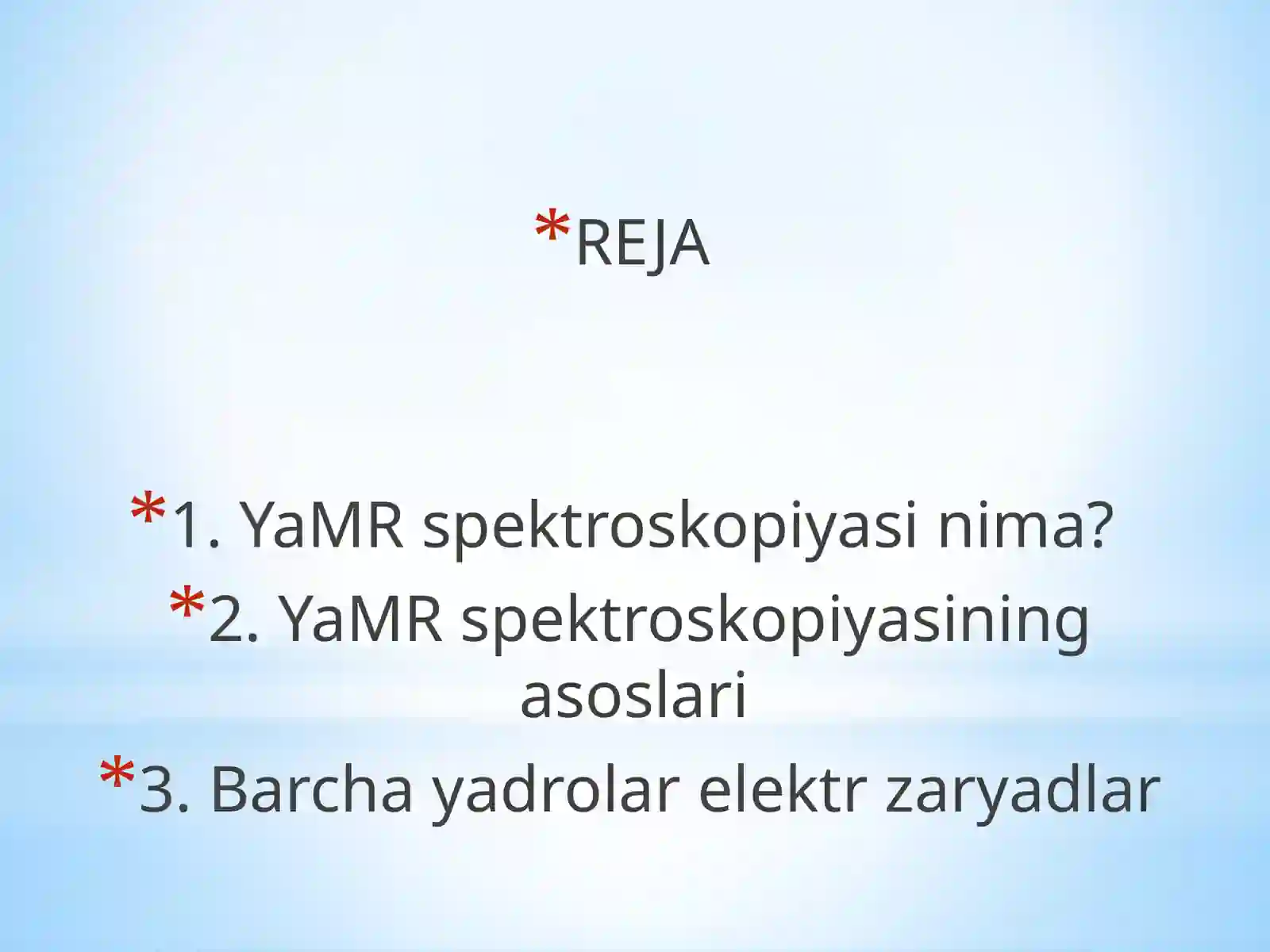 *REJA

*1. YaMR spektroskopiyasi nima?

*2. YaMR spektroskopiyasining asoslari

*3. Barcha yadrolar elektr zaryadlar